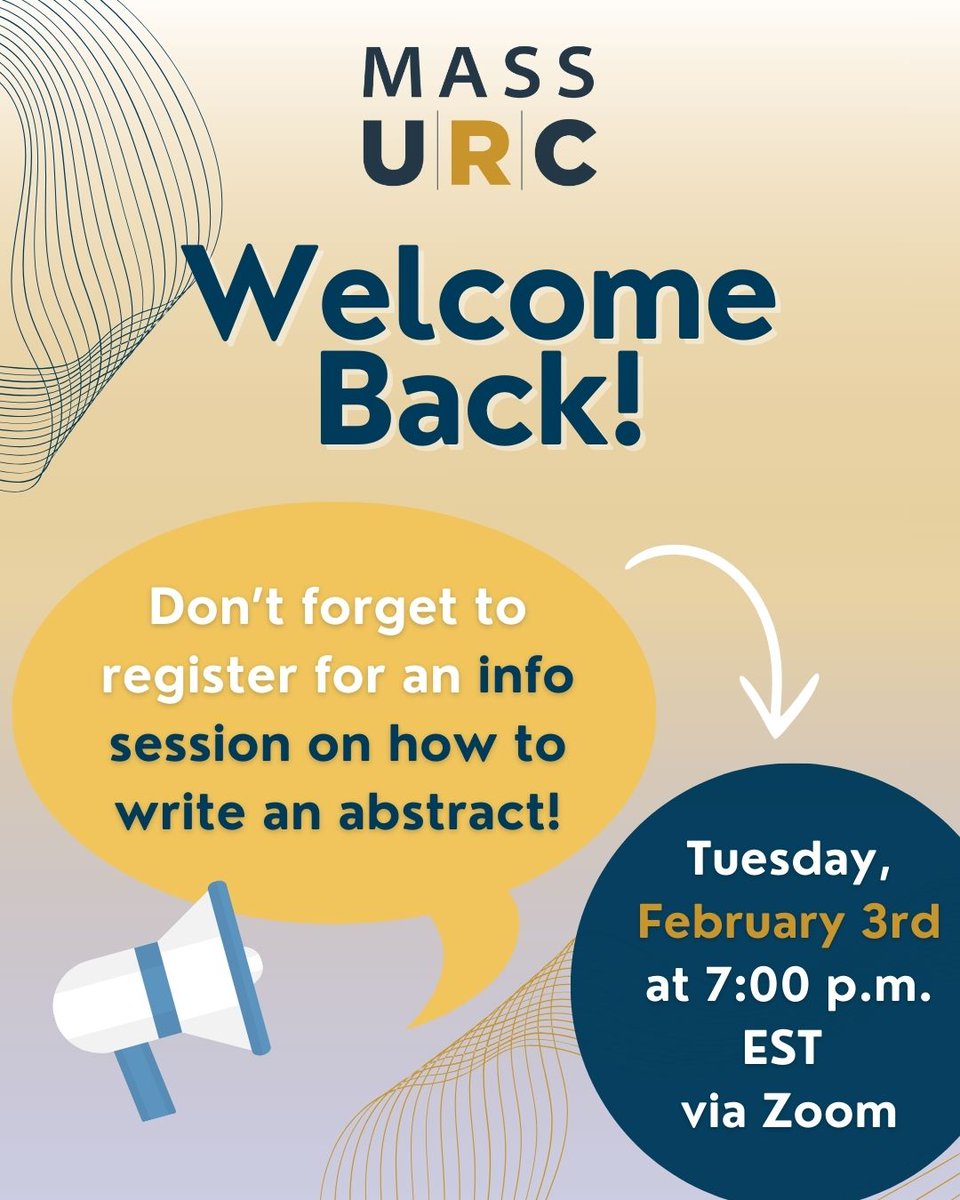 MASS
URC

Welcome Back!

Don't forget to register for an info session on how to write an abstract!

Tuesday, February 3rd at 7:00 p.m. EST via Zoom